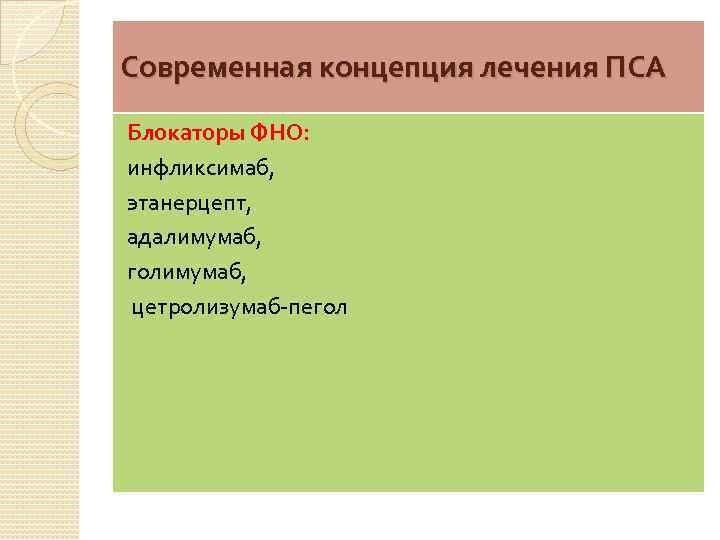 Современная концепция лечения ПСА

Блокаторы ФНО:
инфликсимаб,
этанерцепт,
адалимумаб,
голимумаб,
цетролизумаб-пегол